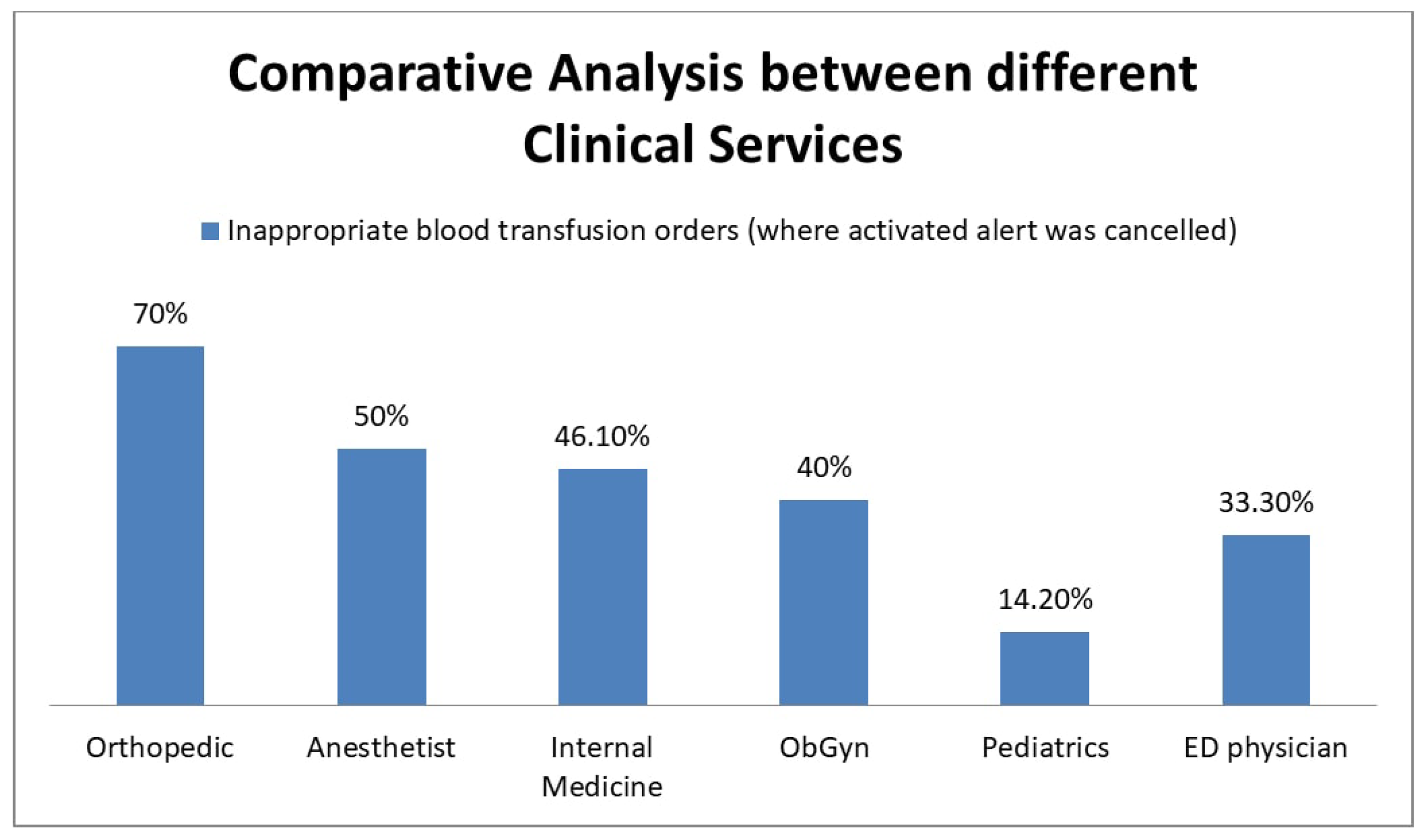 Comparative Analysis between different Clinical Services

Inappropriate blood transfusion orders (where activated alert was cancelled)

70%
50%
46.10%
40%
14.20%
33.30%

Orthopedic
Anesthetist
Internal Medicine
ObGyn
Pediatrics
ED physician